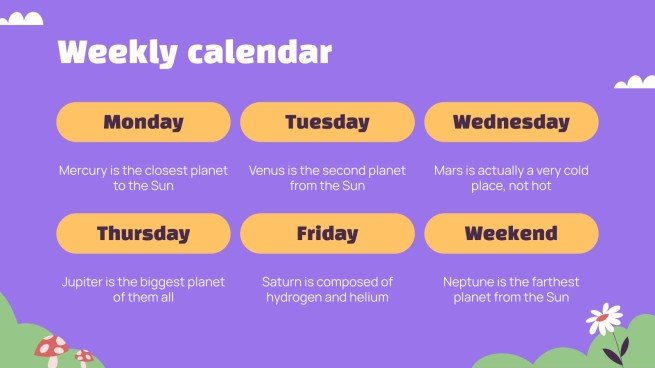 Weekly calendar

Monday

Mercury is the closest planet to the Sun

Tuesday

Venus is the second planet from the Sun

Wednesday

Mars is actually a very cold place, not hot

Thursday

Jupiter is the biggest planet of them all

Friday

Saturn is composed of hydrogen and helium

Weekend

Neptune is the farthest planet from the Sun